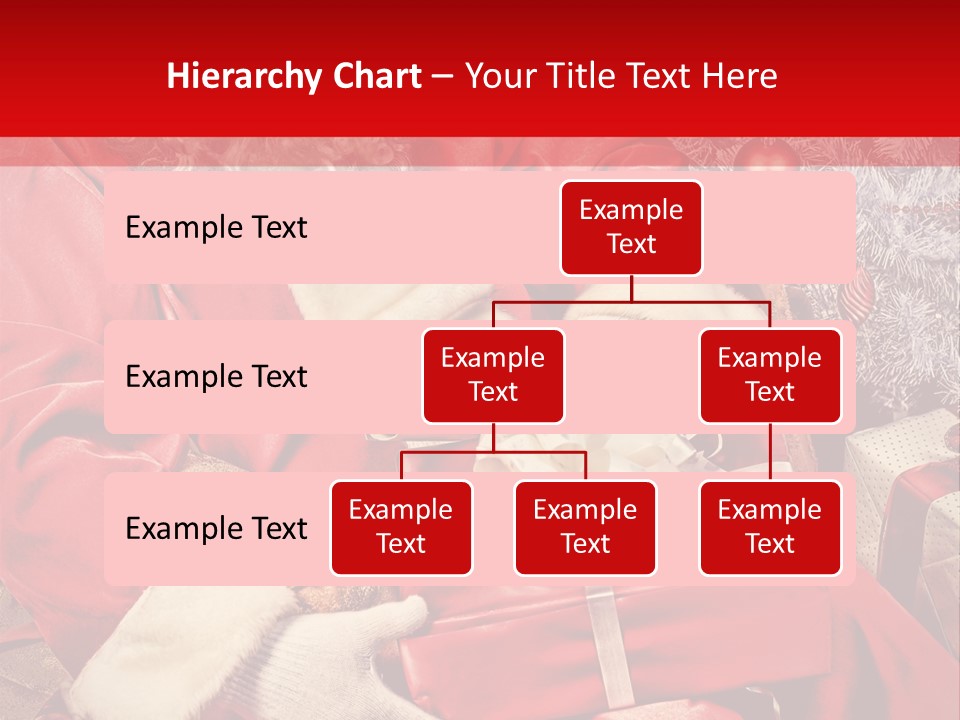 Hierarchy Chart – Your Title Text Here

Example Text

Example Text

Example Text

Example Text

Example Text

Example Text

Example Text

Example Text

Example Text